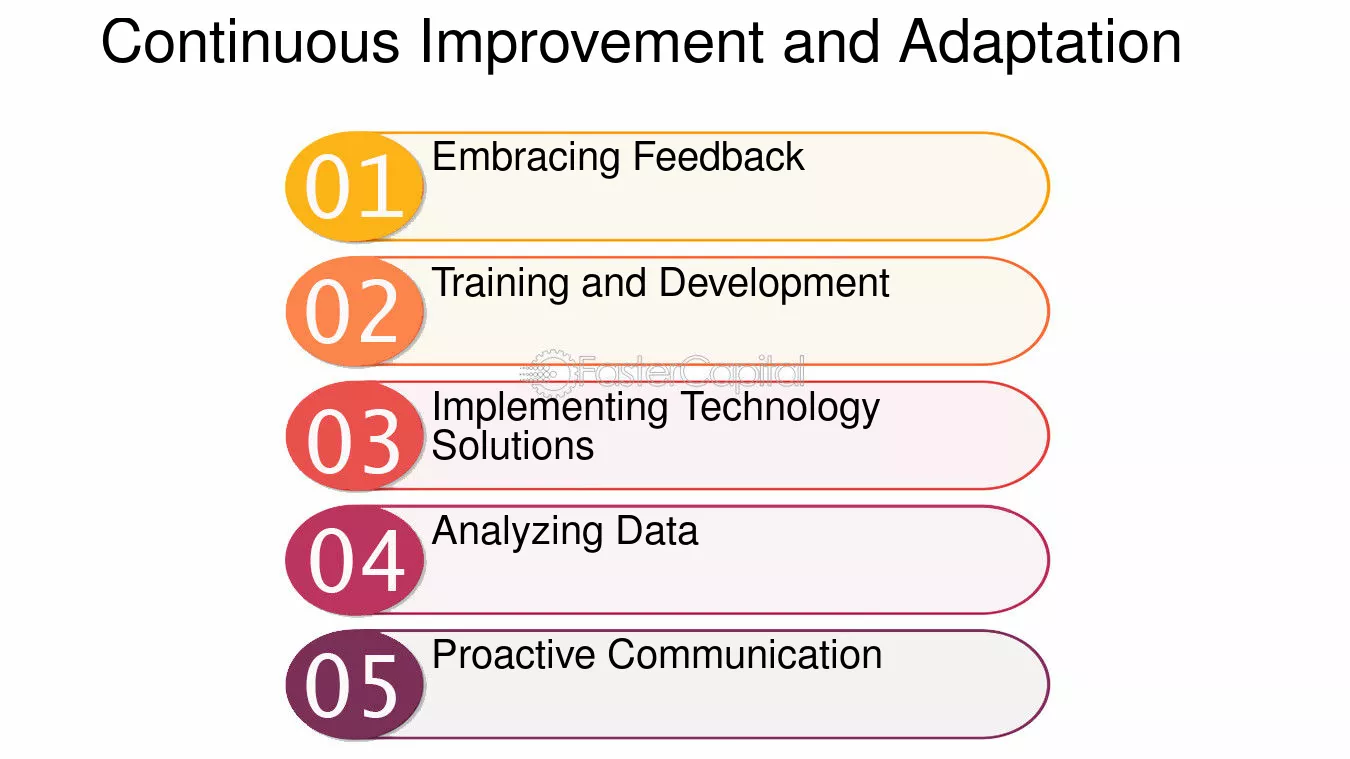 Continuous Improvement and Adaptation

01 Embracing Feedback

02 Training and Development

03 Implementing Technology Solutions

04 Analyzing Data

05 Proactive Communication

FasterCapital